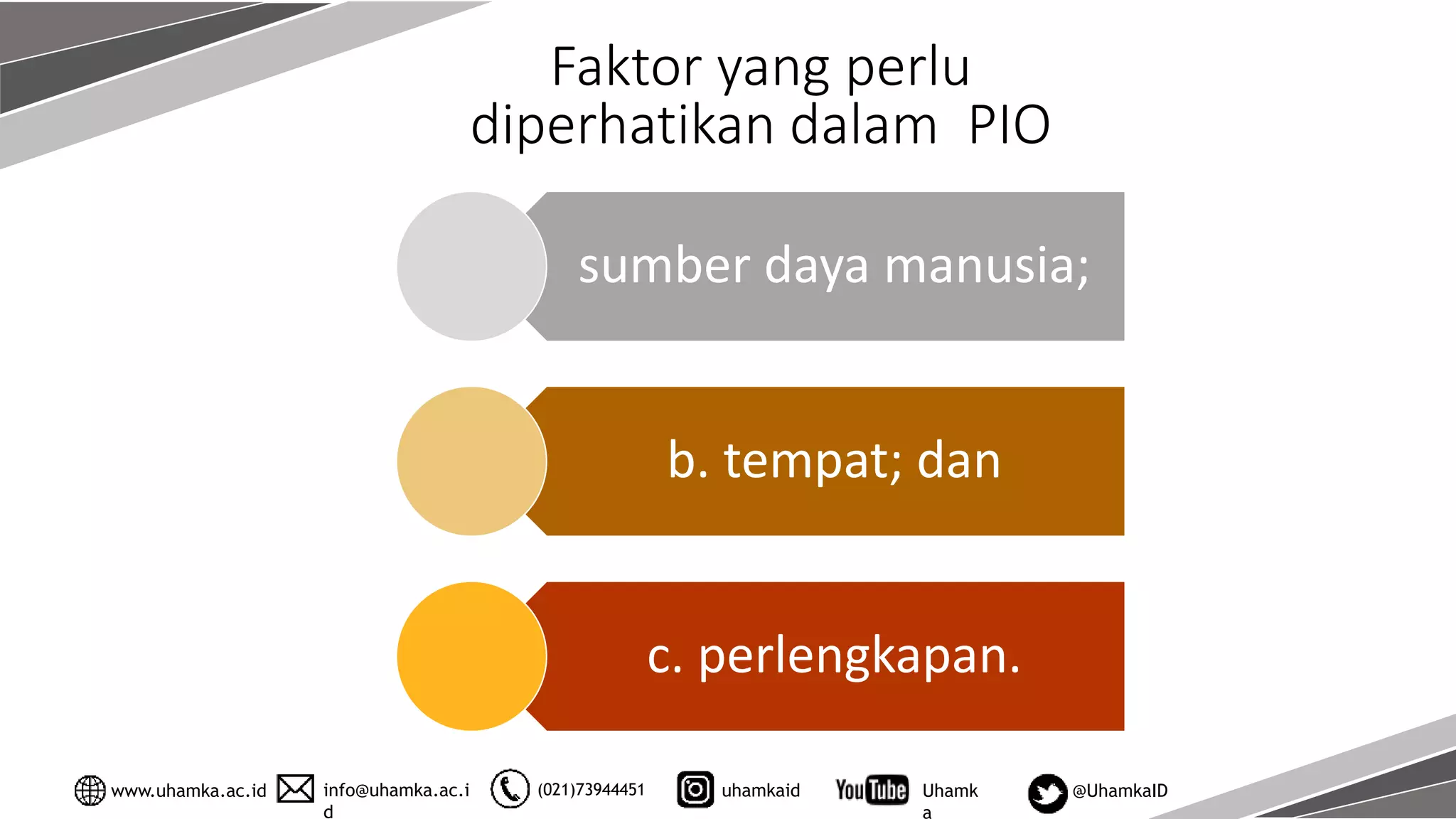 Faktor yang perlu diperhatikan dalam PIO

sumber daya manusia;

b. tempat; dan

c. perlengkapan.

www.uhamka.ac.id info@uhamka.ac.id (021)73944451 uhamkaid YouTube Uhamka @UhamkaID